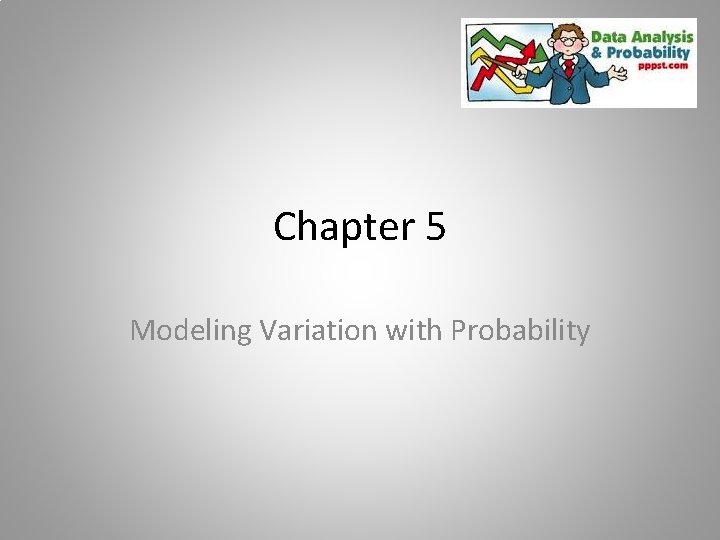 Data Analysis & Probability
pppst.com

Chapter 5

Modeling Variation with Probability